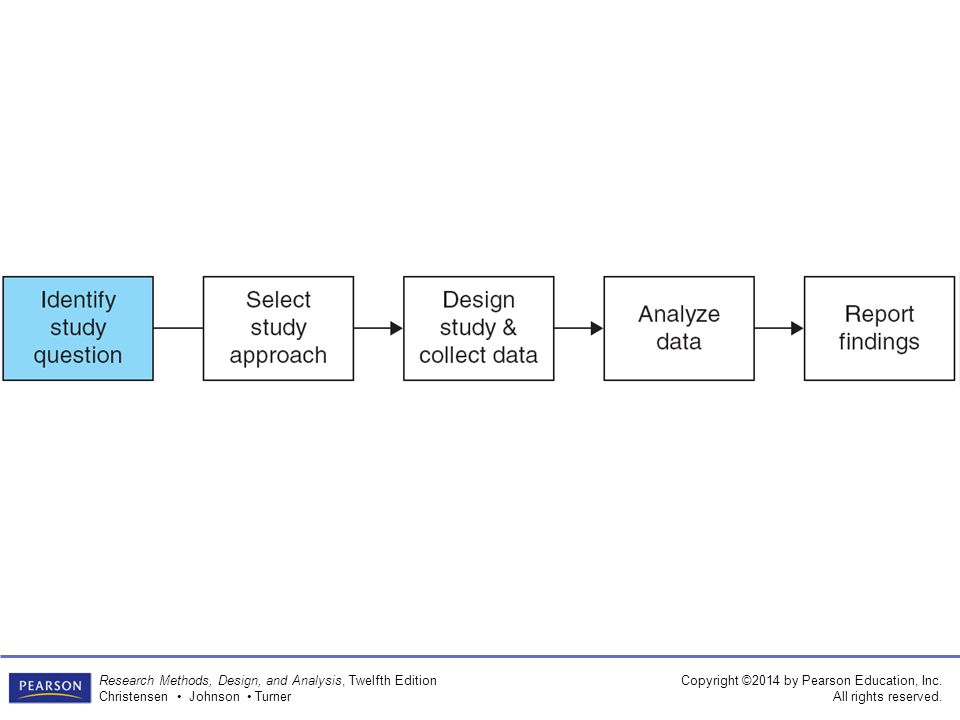 Identify study question

Select study approach

Design study & collect data

Analyze data

Report findings

PEARSON

Research Methods, Design, and Analysis, Twelfth Edition
Christensen • Johnson • Turner

Copyright ©2014 by Pearson Education, Inc.
All rights reserved.